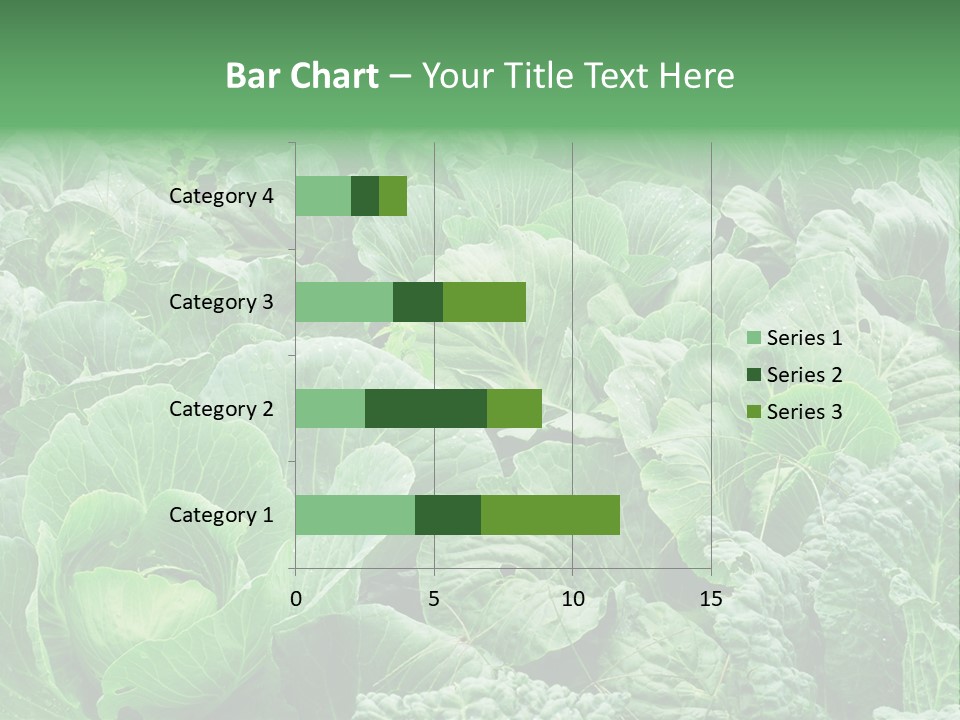 Bar Chart – Your Title Text Here

Category 4
Category 3
Category 2
Category 1

0
5
10
15

Series 1
Series 2
Series 3